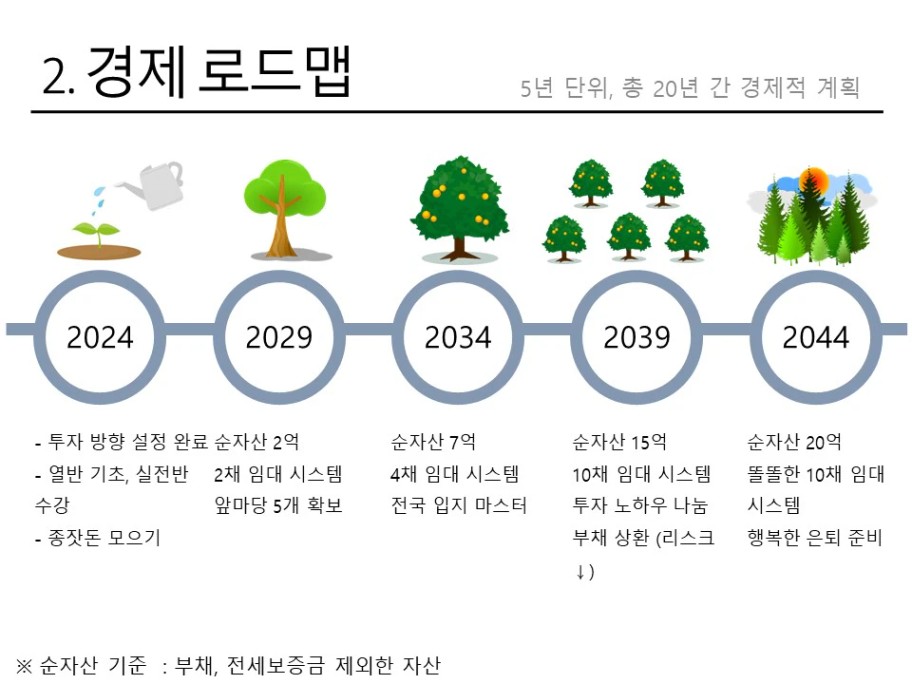 2. 경제 로드맵

5년 단위, 총 20년 간 경제적 계획

2024

2029

2034

2039

2044

- 투자 방향 설정 완료
- 열반 기초, 실전반 수강
- 종잣돈 모으기

순자산 2억
2채 임대 시스템
앞마당 5개 확보

순자산 7억
4채 임대 시스템
전국 입지 마스터

순자산 15억
10채 임대 시스템
투자 노하우 나눔
부채 상환 (리스크 ↓)

순자산 20억
똘똘한 10채 임대 시스템
행복한 은퇴 준비

※ 순자산 기준 : 부채, 전세보증금 제외한 자산